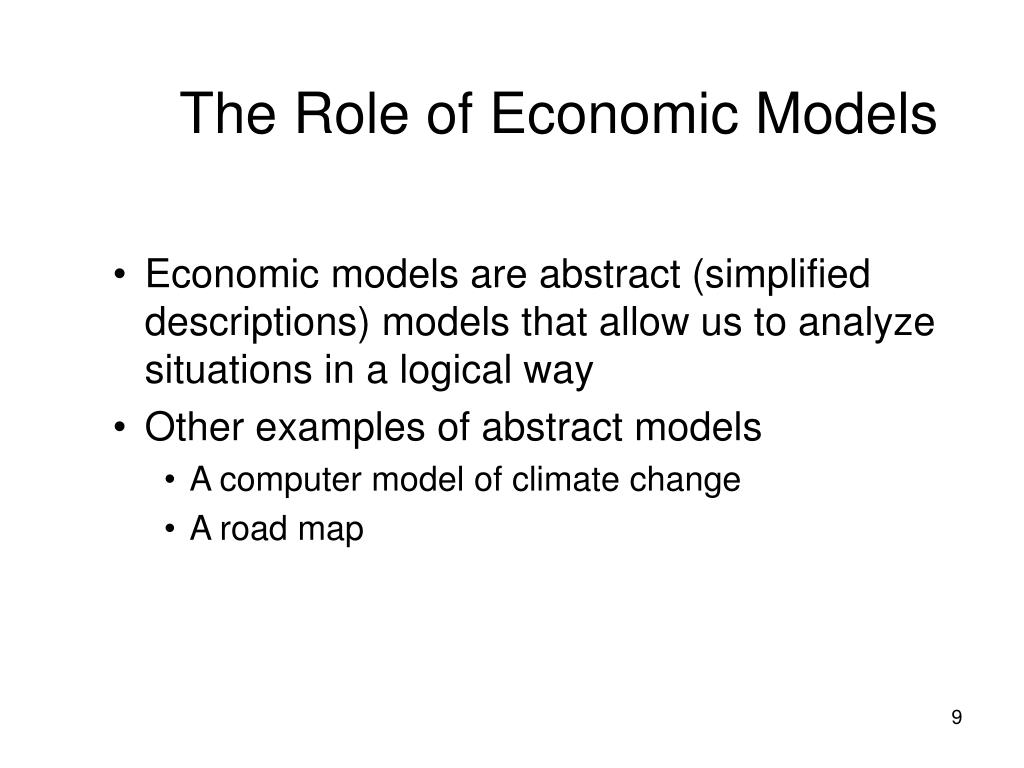 The Role of Economic Models

• Economic models are abstract (simplified descriptions) models that allow us to analyze situations in a logical way
• Other examples of abstract models
  • A computer model of climate change
  • A road map

9